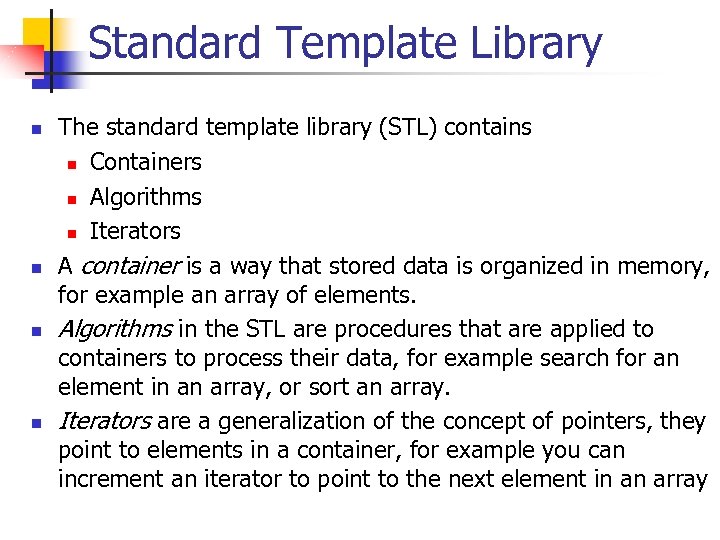 Standard Template Library

The standard template library (STL) contains
Containers
Algorithms
Iterators

A container is a way that stored data is organized in memory, for example an array of elements.

Algorithms in the STL are procedures that are applied to containers to process their data, for example search for an element in an array, or sort an array.

Iterators are a generalization of the concept of pointers, they point to elements in a container, for example you can increment an iterator to point to the next element in an array